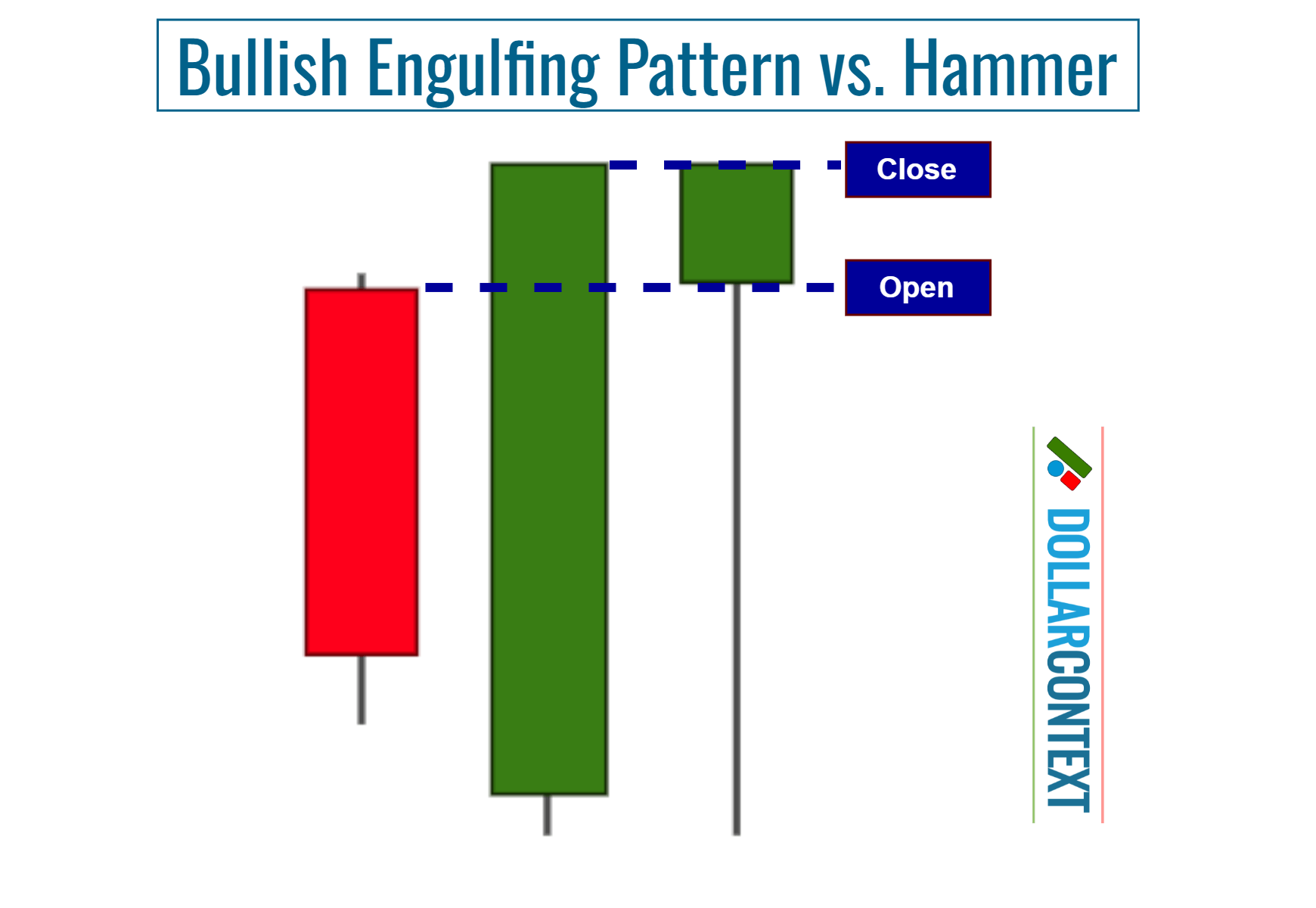 Bullish Engulfing Pattern vs. Hammer

Close

Open

DOLLARCONTEXT